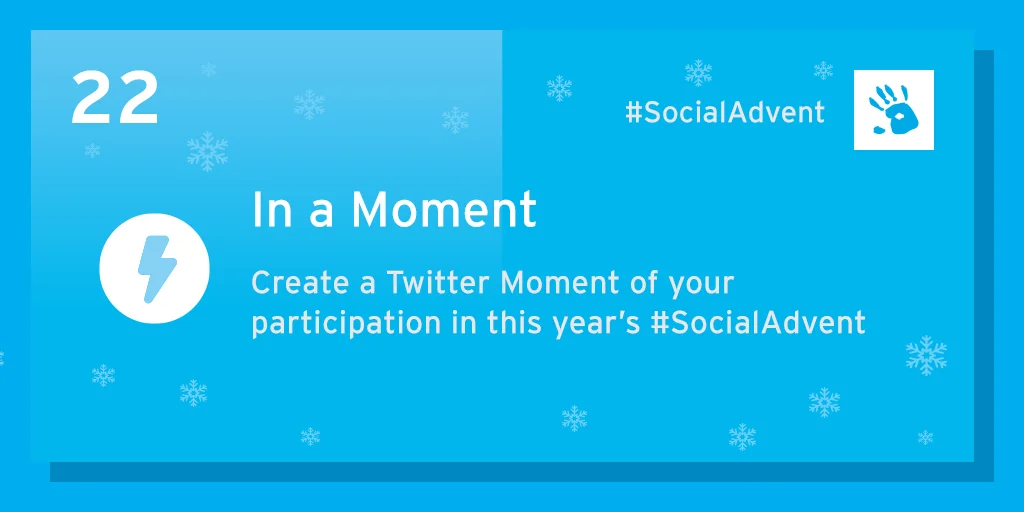 22

#SocialAdvent

In a Moment

Create a Twitter Moment of your participation in this year's #SocialAdvent